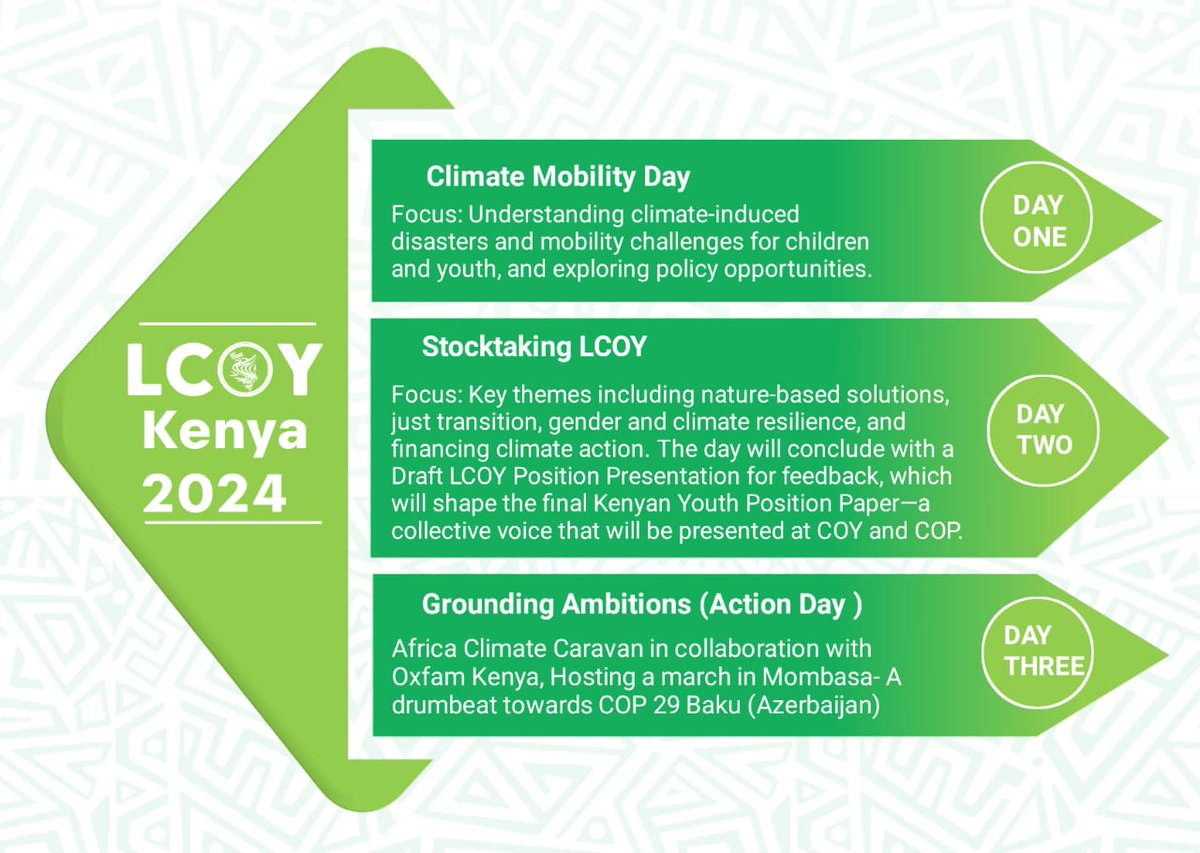 LCOY Kenya 2024

Climate Mobility Day

Focus: Understanding climate-induced disasters and mobility challenges for children and youth, and exploring policy opportunities.

DAY ONE

Stocktaking LCOY

Focus: Key themes including nature-based solutions, just transition, gender and climate resilience, and financing climate action. The day will conclude with a Draft LCOY Position Presentation for feedback, which will shape the final Kenyan Youth Position Paper—a collective voice that will be presented at COY and COP.

DAY TWO

Grounding Ambitions (Action Day )

Africa Climate Caravan in collaboration with Oxfam Kenya, Hosting a march in Mombasa- A drumbeat towards COP 29 Baku (Azerbaijan)

DAY THREE